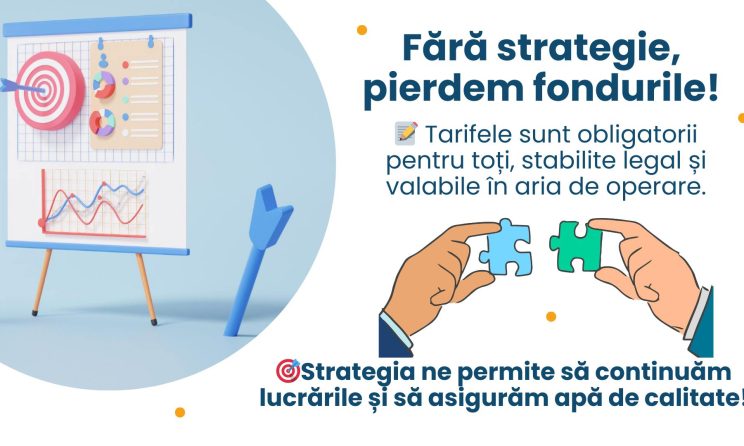 Fără strategie, pierdem fondurile!

📝 Tarifele sunt obligatorii pentru toți, stabilite legal și valabile în aria de operare.

🎯Strategia ne permite să continuăm lucrările și să asigurăm apă de calitate!